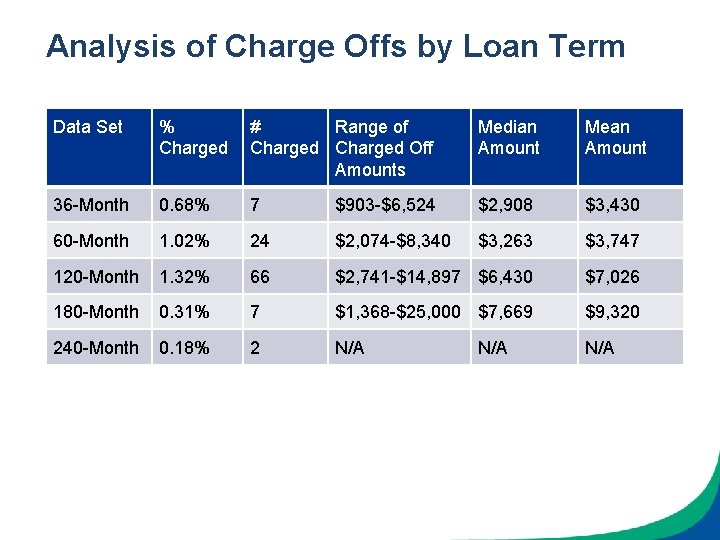 Analysis of Charge Offs by Loan Term

| Data Set | % Charged | # Charged | Range of Charged Off Amounts | Median Amount | Mean Amount |
|---|---|---|---|---|---|
| 36-Month | 0.68% | 7 | \$903-\$6,524 | \$2,908 | \$3,430 |
| 60-Month | 1.02% | 24 | \$2,074-\$8,340 | \$3,263 | \$3,747 |
| 120-Month | 1.32% | 66 | \$2,741-\$14,897 | \$6,430 | \$7,026 |
| 180-Month | 0.31% | 7 | \$1,368-\$25,000 | \$7,669 | \$9,320 |
| 240-Month | 0.18% | 2 | N/A | N/A | N/A |